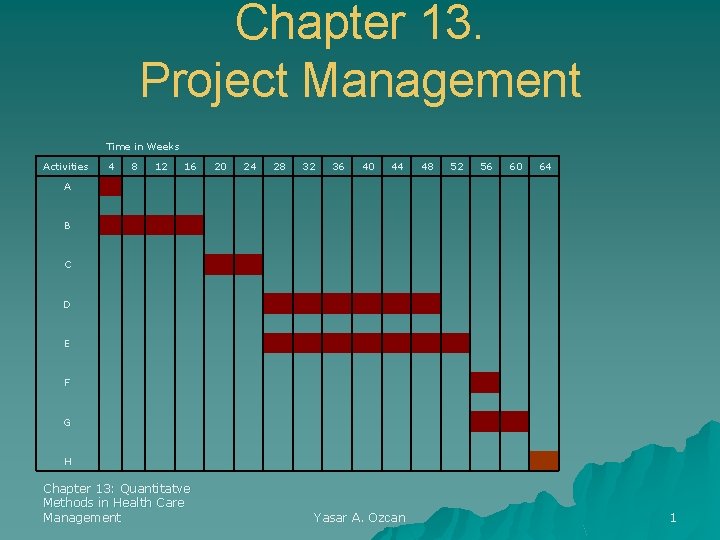 Chapter 13.
Project Management

Time in Weeks

| Activities | 4 | 8 | 12 | 16 | 20 | 24 | 28 | 32 | 36 | 40 | 44 | 48 | 52 | 56 | 60 | 64 |
|---|---|---|---|---|---|---|---|---|---|---|---|---|---|---|---|---|
| A | | | | | | | | | | | | | | | | |
| B | | | | | | | | | | | | | | | | |
| C | | | | | | | | | | | | | | | | |
| D | | | | | | | | | | | | | | | | |
| E | | | | | | | | | | | | | | | | |
| F | | | | | | | | | | | | | | | | |
| G | | | | | | | | | | | | | | | | |
| H | | | | | | | | | | | | | | | | |

Chapter 13: Quantitatve Methods in Health Care Management

Yasar A. Ozcan

1